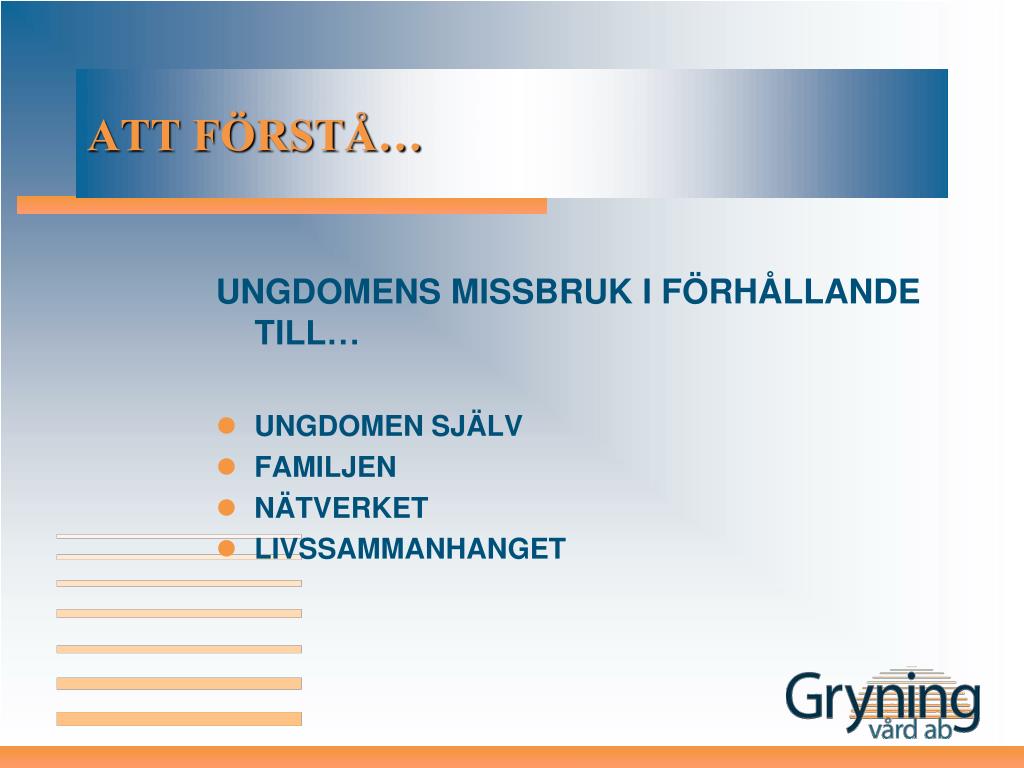 ATT FÖRSTÅ…

UNGDOMENS MISSBRUK I FÖRHÅLLANDE TILL…

- UNGDOMEN SJÄLV
- FAMILJEN
- NÄTVERKET
- LIVSSAMMANHANGET

Gryning vård ab